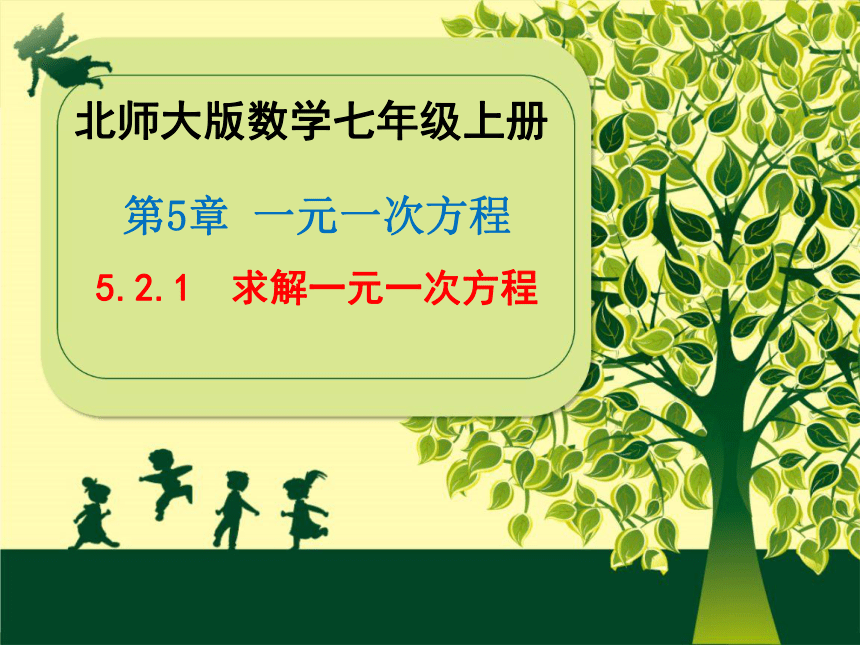 北师大版数学七年级上册

第5章 一元一次方程

5.2.1 求解一元一次方程